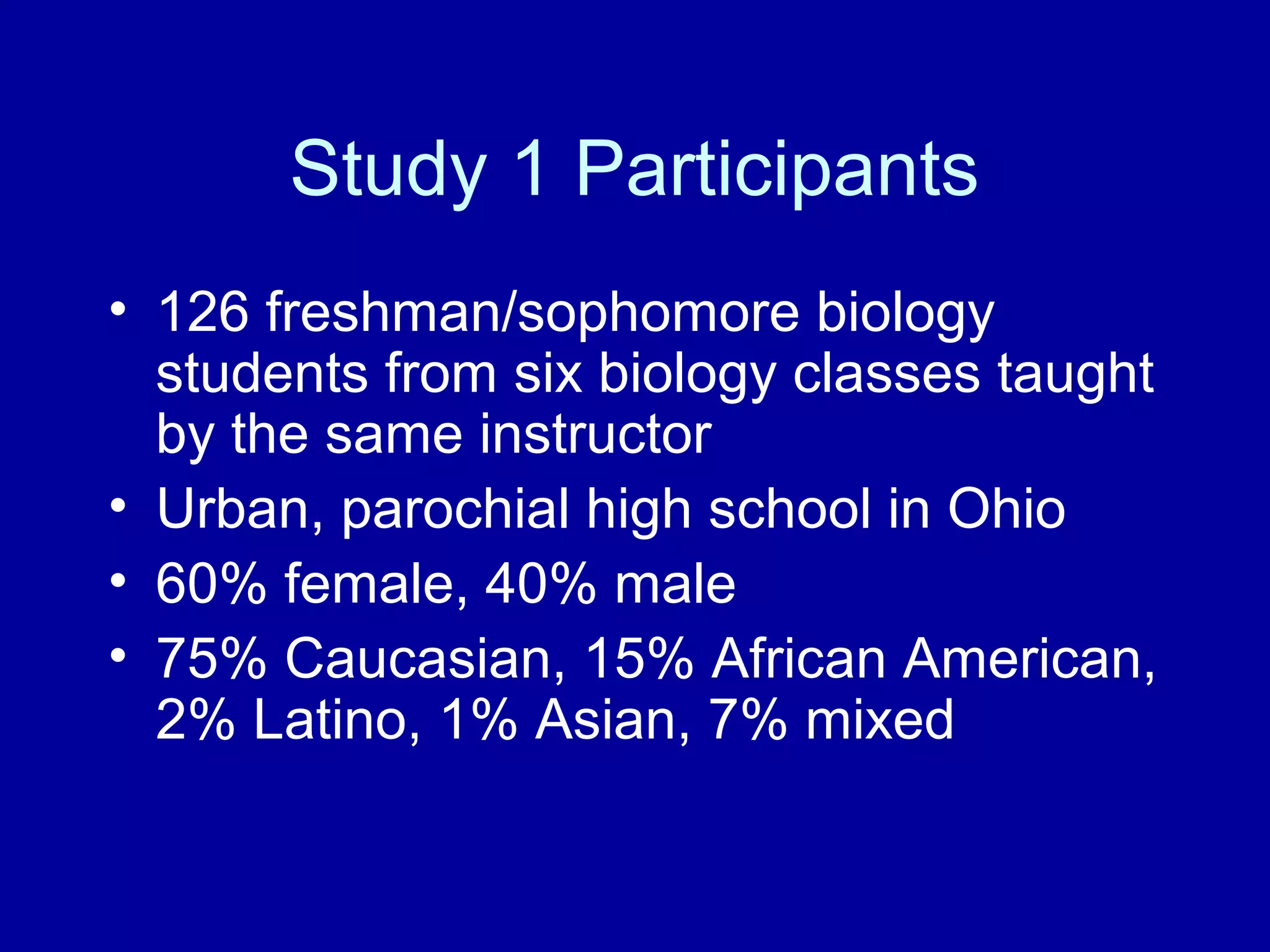 Study 1 Participants

• 126 freshman/sophomore biology students from six biology classes taught by the same instructor
• Urban, parochial high school in Ohio
• 60% female, 40% male
• 75% Caucasian, 15% African American, 2% Latino, 1% Asian, 7% mixed